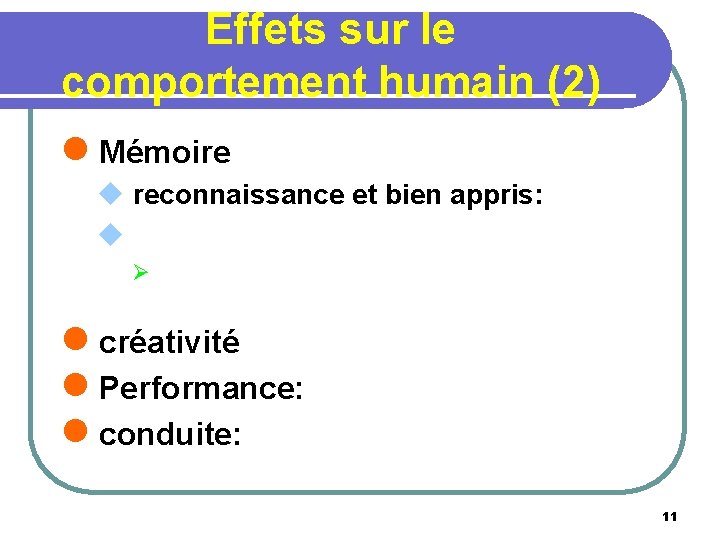 Effets sur le comportement humain (2)

Mémoire

reconnaissance et bien appris:

créativité

Performance:

conduite:

11